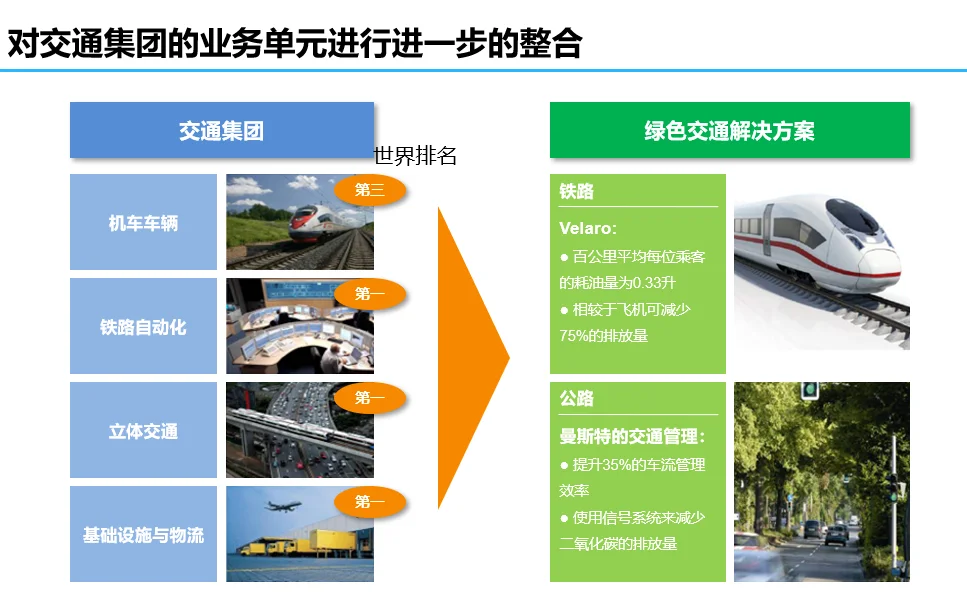 对交通集团的业务单元进行进一步的整合

交通集团

世界排名

机车车辆

第三

铁路自动化

第一

立体交通

第一

基础设施与物流

第一

绿色交通解决方案

铁路

Velaro:

● 百公里平均每位乘客的耗油量为0.33升

● 相较于飞机可减少75%的排放量

公路

曼斯特的交通管理:

● 提升35%的车流管理效率

● 使用信号系统来减少二氧化碳的排放量